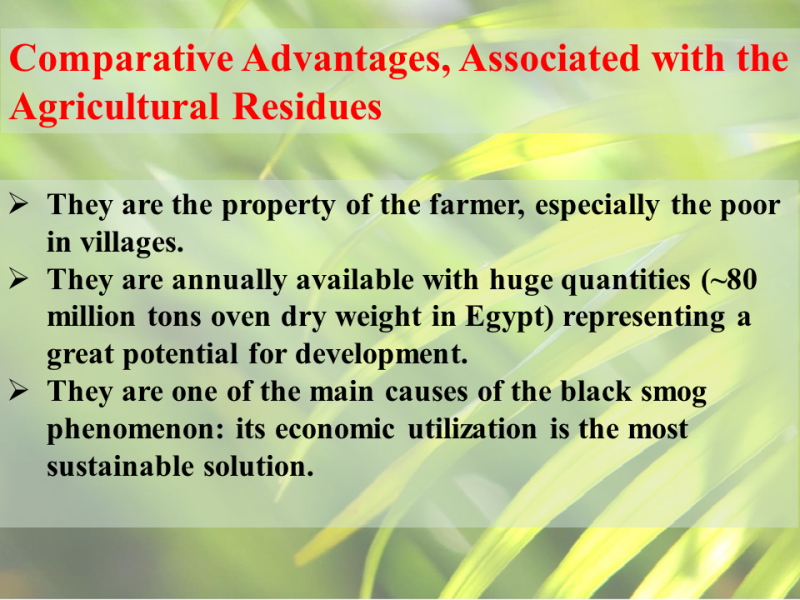 Comparative Advantages, Associated with the Agricultural Residues

➢ They are the property of the farmer, especially the poor in villages.
➢ They are annually available with huge quantities (~80 million tons oven dry weight in Egypt) representing a great potential for development.
➢ They are one of the main causes of the black smog phenomenon: its economic utilization is the most sustainable solution.